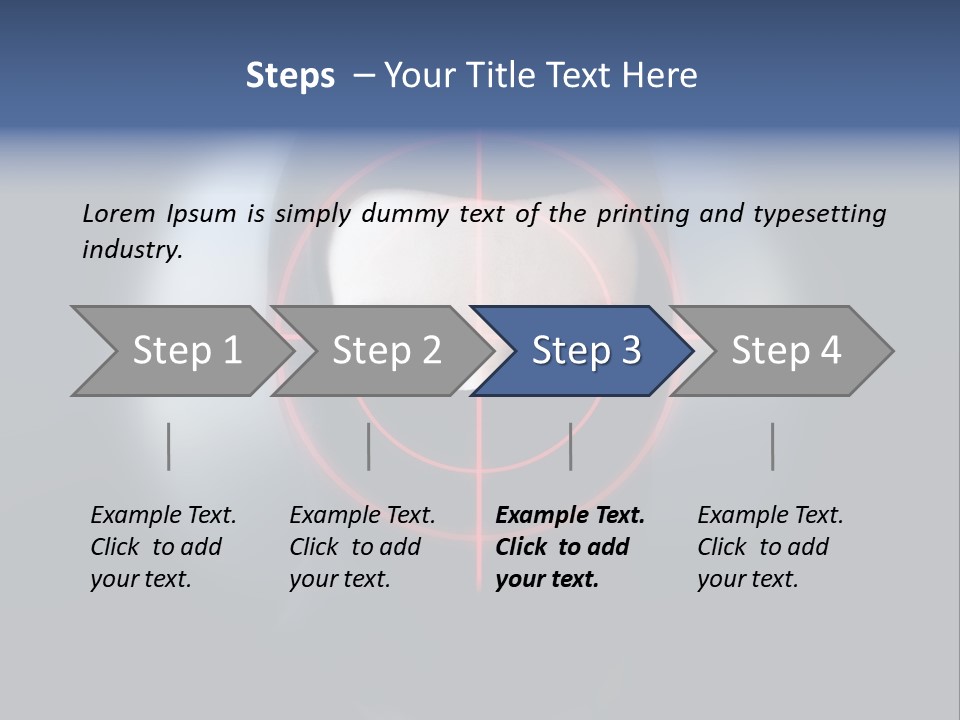 Steps – Your Title Text Here

Lorem Ipsum is simply dummy text of the printing and typesetting industry.

Step 1

Step 2

Step 3

Step 4

Example Text. Click to add your text.

Example Text. Click to add your text.

Example Text. Click to add your text.

Example Text. Click to add your text.